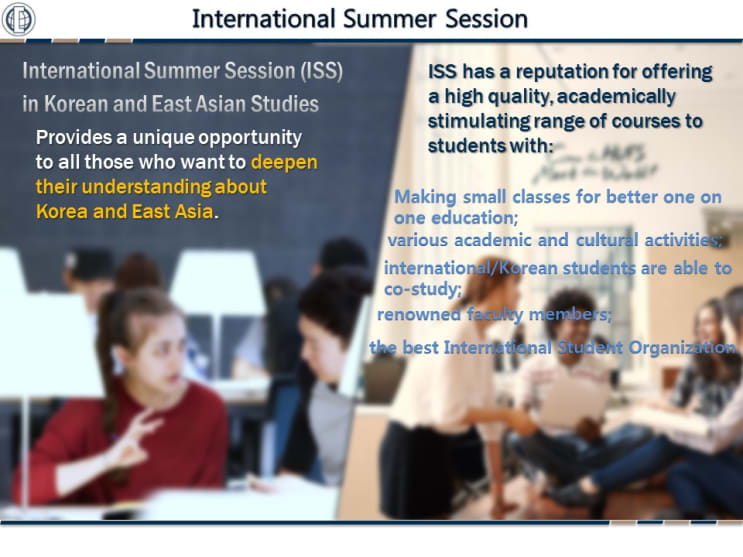 International Summer Session

International Summer Session (ISS) in Korean and East Asian Studies

Provides a unique opportunity to all those who want to deepen their understanding about Korea and East Asia.

ISS has a reputation for offering a high quality, academically stimulating range of courses to students with:

Making small classes for better one on one education;

various academic and cultural activities;

international/Korean students are able to co-study;

renowned faculty members;

the best International Student Organization